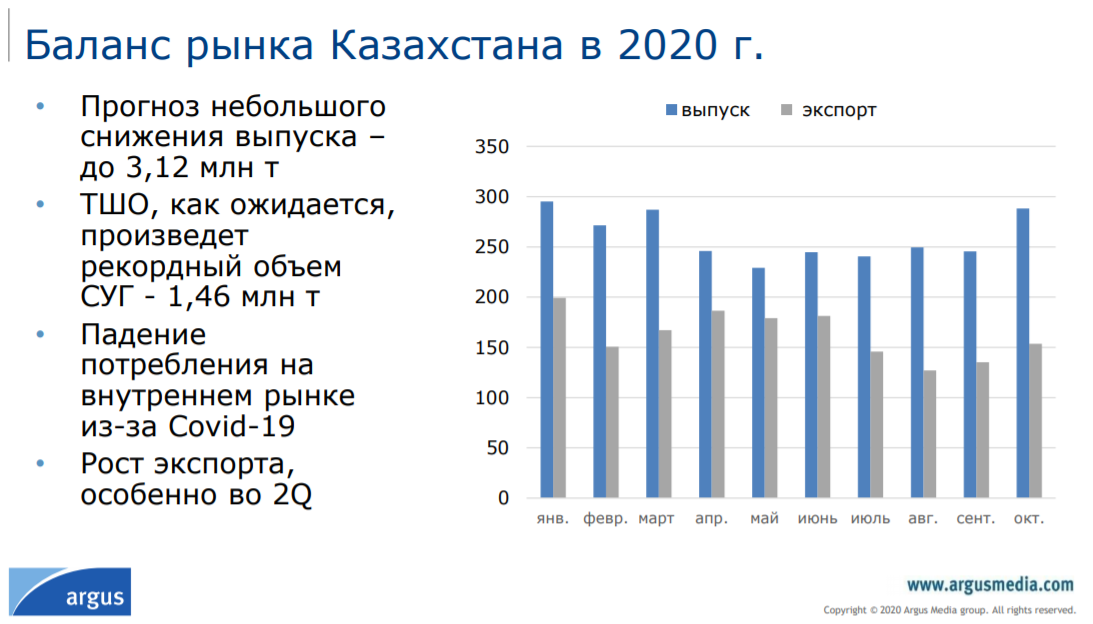 Баланс рынка Казахстана в 2020 г.

• Прогноз небольшого снижения выпуска – до 3,12 млн т
• ТШО, как ожидается, произведет рекордный объем СУГ - 1,46 млн т
• Падение потребления на внутреннем рынке из-за Covid-19
• Рост экспорта, особенно во 2Q

выпуск экспорт

350
300
250
200
150
100
50
0

янв. февр. март апр. май июнь июль авг. сент. окт.

argus

www.argusmedia.com
Copyright © 2020 Argus Media group. All rights reserved.